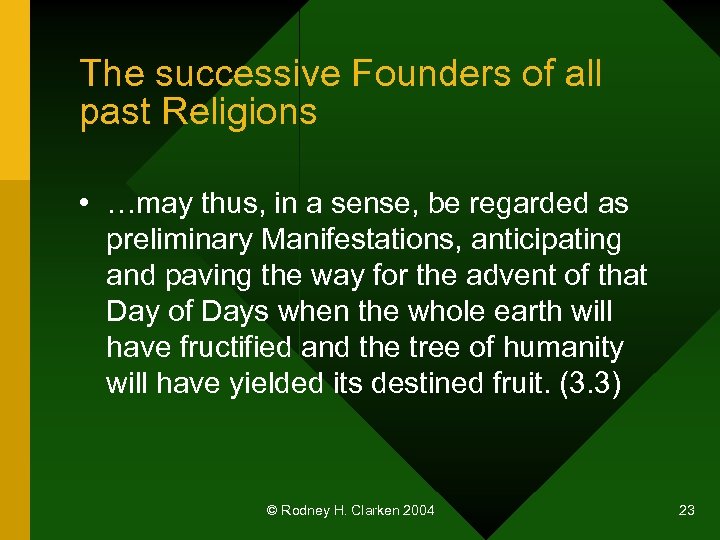 The successive Founders of all past Religions

• …may thus, in a sense, be regarded as preliminary Manifestations, anticipating and paving the way for the advent of that Day of Days when the whole earth will have fructified and the tree of humanity will have yielded its destined fruit. (3.3)

© Rodney H. Clarken 2004

23